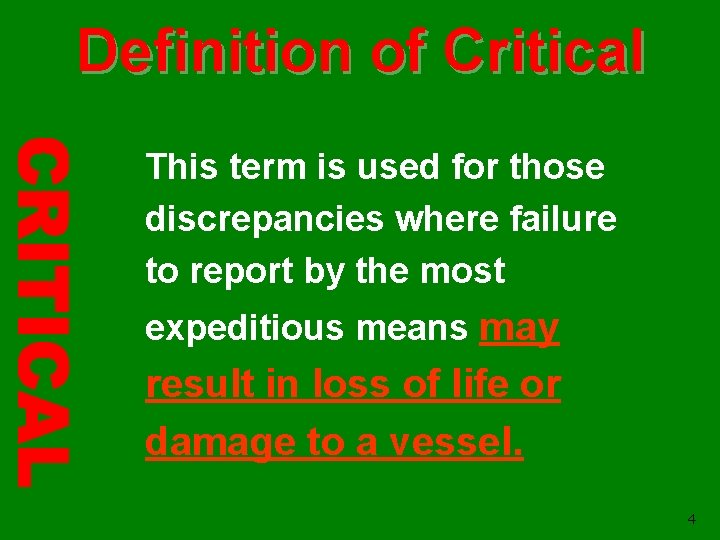 Definition of Critical

CRITICAL

This term is used for those discrepancies where failure to report by the most expeditious means may result in loss of life or damage to a vessel.

4